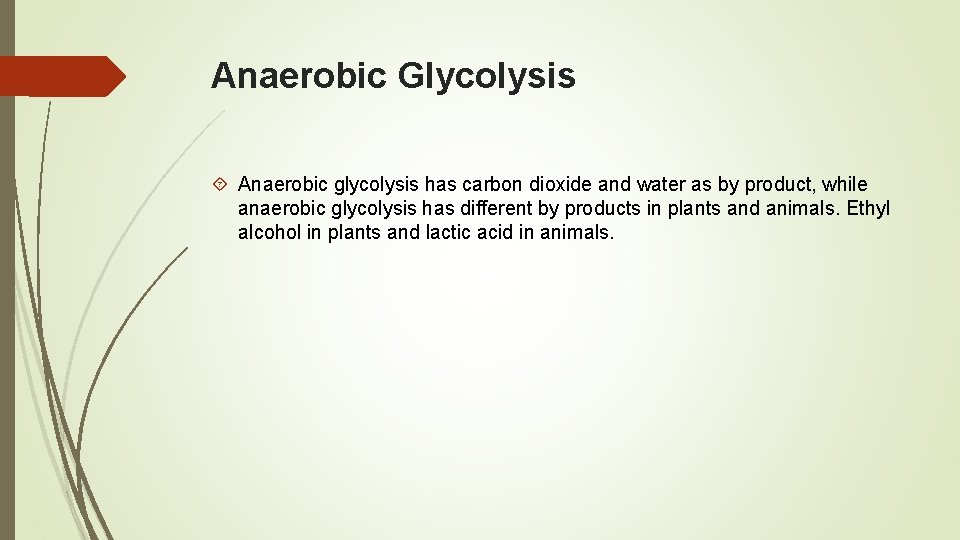 Anaerobic Glycolysis

Anaerobic glycolysis has carbon dioxide and water as by product, while anaerobic glycolysis has different by products in plants and animals. Ethyl alcohol in plants and lactic acid in animals.